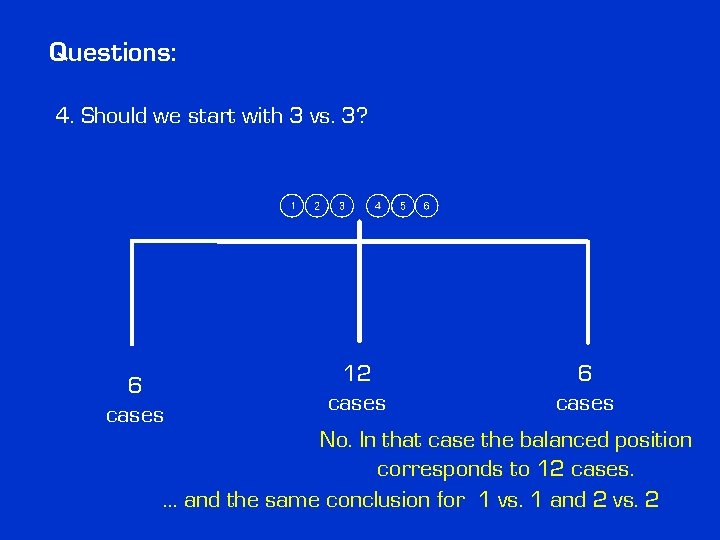 Questions:

4. Should we start with 3 vs. 3?

1 2 3 4 5 6

6 cases

12 cases

6 cases

No. In that case the balanced position corresponds to 12 cases.

... and the same conclusion for 1 vs. 1 and 2 vs. 2